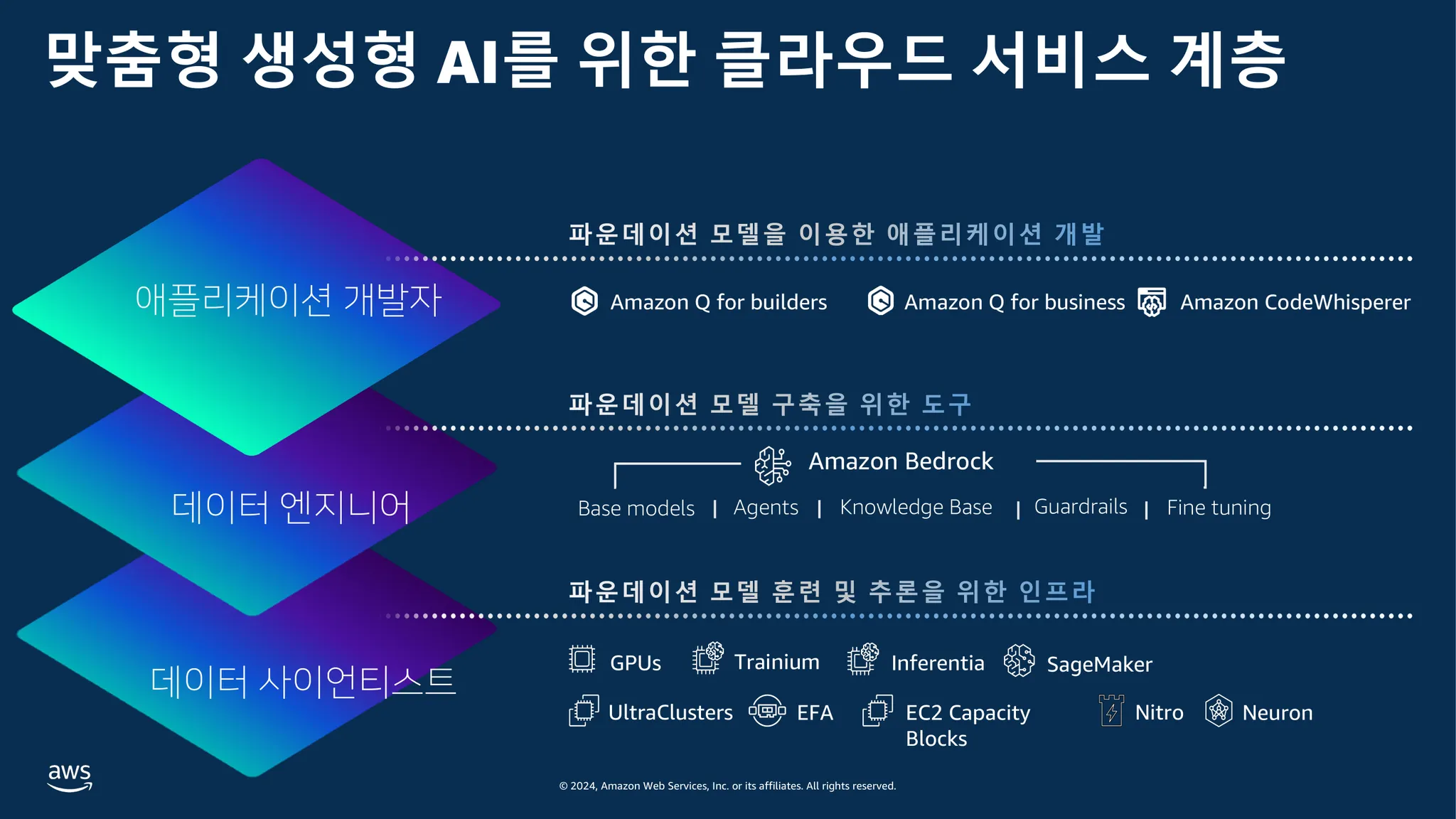 맞춤형 생성형 AI를 위한 클라우드 서비스 계층

애플리케이션 개발자

데이터 엔지니어

데이터 사이언티스트

파운데이션 모델을 이용한 애플리케이션 개발

Amazon Q for builders  Amazon Q for business  Amazon CodeWhisperer

파운데이션 모델 구축을 위한 도구

Amazon Bedrock

Base models | Agents | Knowledge Base | Guardrails | Fine tuning

파운데이션 모델 훈련 및 추론을 위한 인프라

GPUs  Trainium  Inferentia  SageMaker

UltraClusters  EFA  EC2 Capacity Blocks  Nitro  Neuron

aws

© 2024, Amazon Web Services, Inc. or its affiliates. All rights reserved.